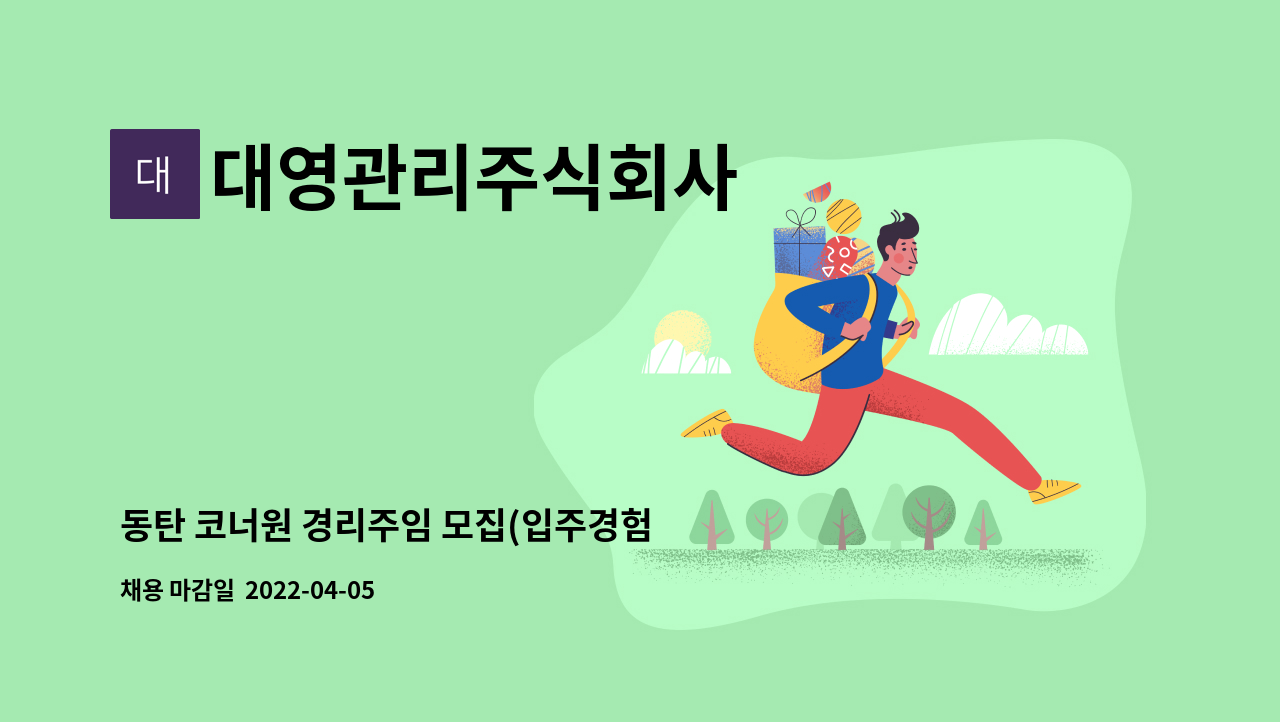 대

대영관리주식회사

동탄 코너원 경리주임 모집(입주경험

채용 마감일 2022-04-05